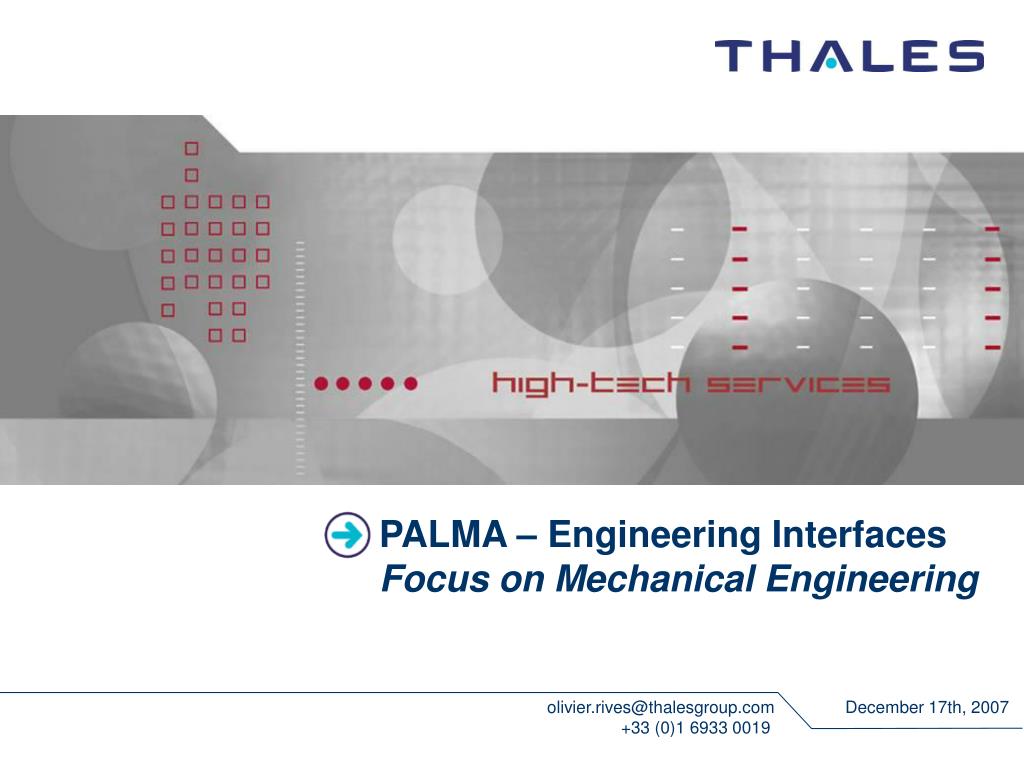 THALES

high-tech services

PALMA – Engineering Interfaces
Focus on Mechanical Engineering

olivier.rives@thalesgroup.com
+33 (0)1 6933 0019

December 17th, 2007